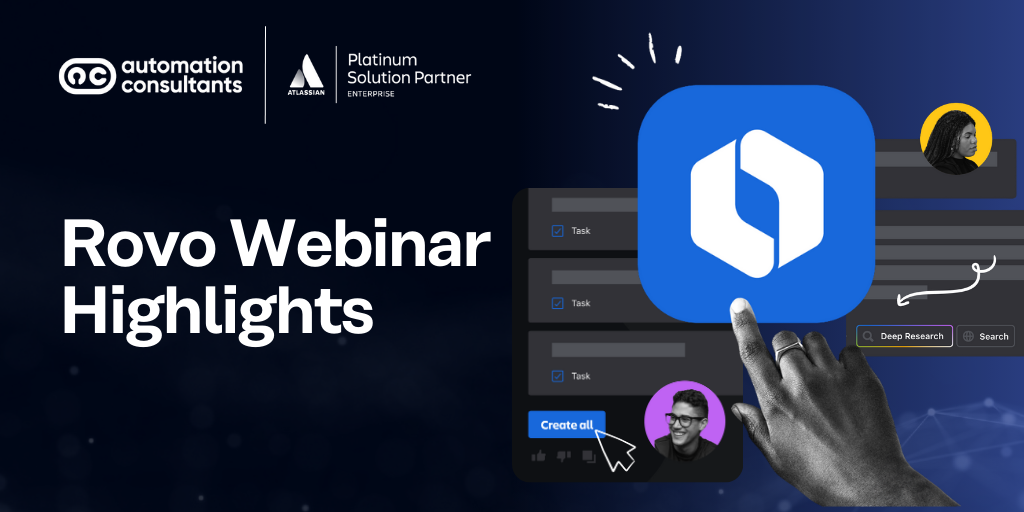 automation consultants

ATLASSIAN Platinum Solution Partner ENTERPRISE

Rovo Webinar Highlights

Task

Task

Task

Create all

Deep Research

Search